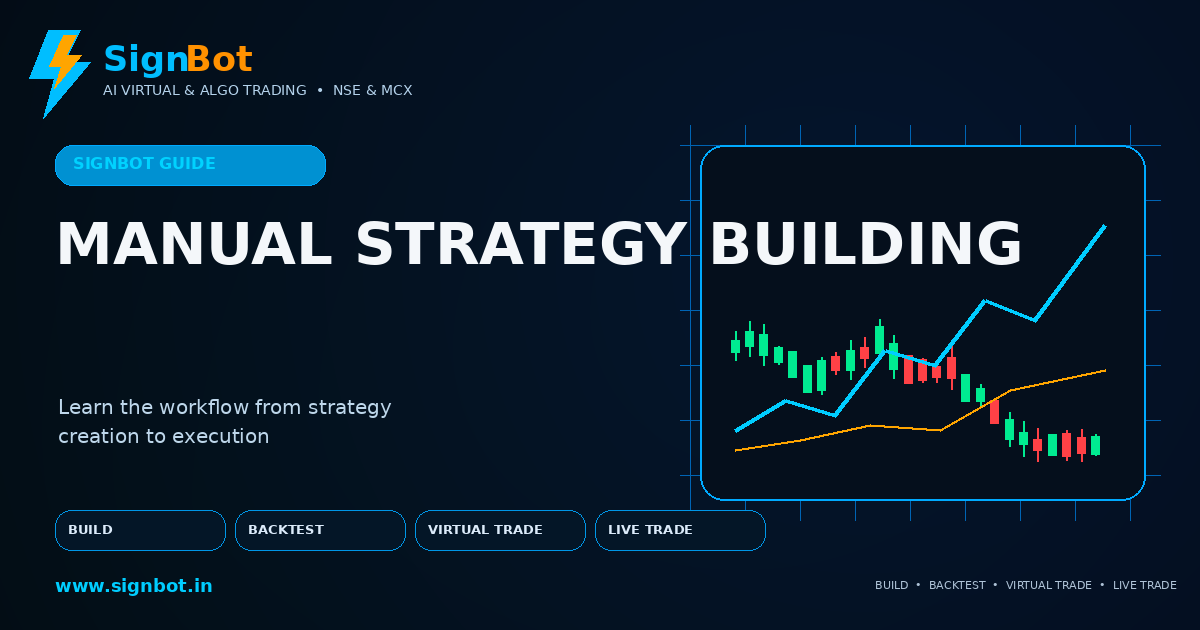 SignBot
AI VIRTUAL & ALGO TRADING • NSE & MCX

SIGNBOT GUIDE

MANUAL STRATEGY BUILDING

Learn the workflow from strategy creation to execution

BUILD
BACKTEST
VIRTUAL TRADE
LIVE TRADE

www.signbot.in

BUILD • BACKTEST • VIRTUAL TRADE • LIVE TRADE